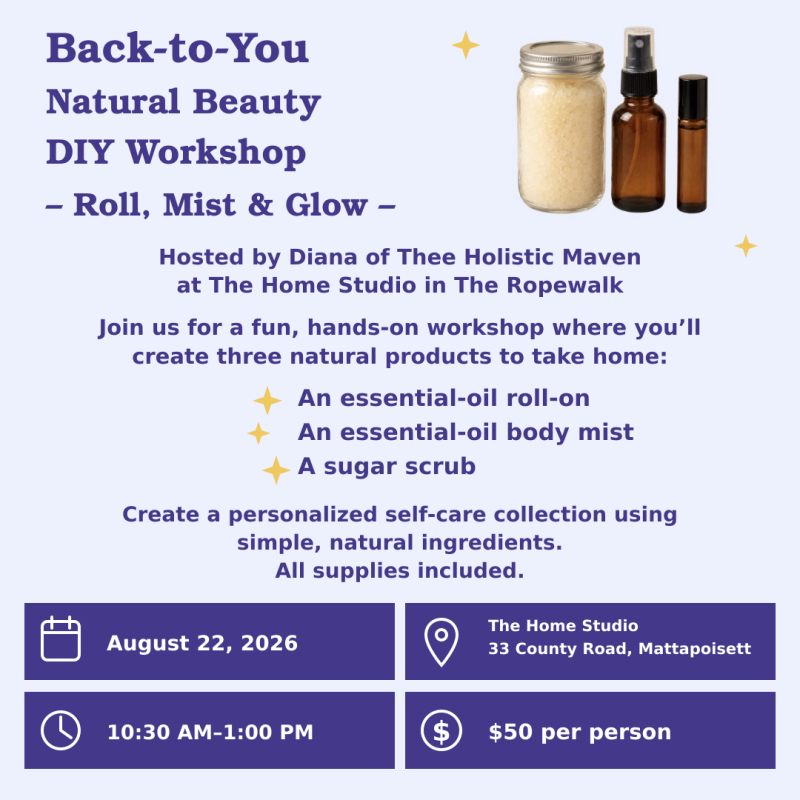 Back-to-You
Natural Beauty
DIY Workshop
– Roll, Mist & Glow –

Hosted by Diana of Thee Holistic Maven
at The Home Studio in The Ropewalk

Join us for a fun, hands-on workshop where you'll create three natural products to take home:

An essential-oil roll-on
An essential-oil body mist
A sugar scrub

Create a personalized self-care collection using simple, natural ingredients.
All supplies included.

August 22, 2026

The Home Studio
33 County Road, Mattapoisett

10:30 AM–1:00 PM

$50 per person